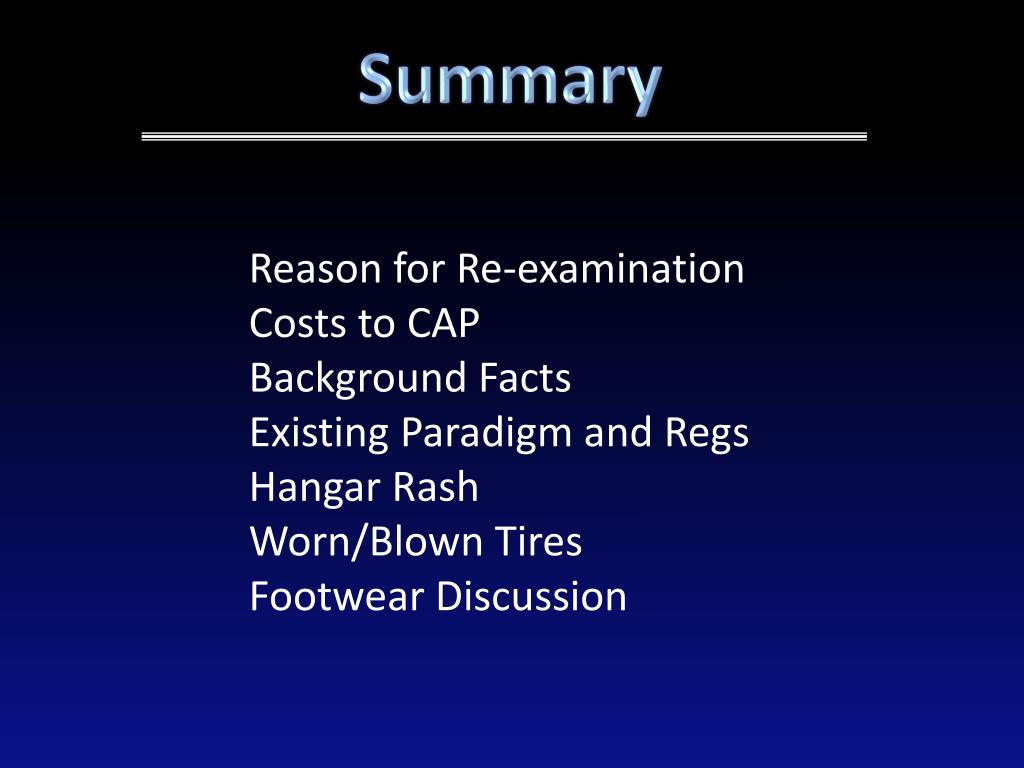 Summary

Reason for Re-examination
Costs to CAP
Background Facts
Existing Paradigm and Regs
Hangar Rash
Worn/Blown Tires
Footwear Discussion